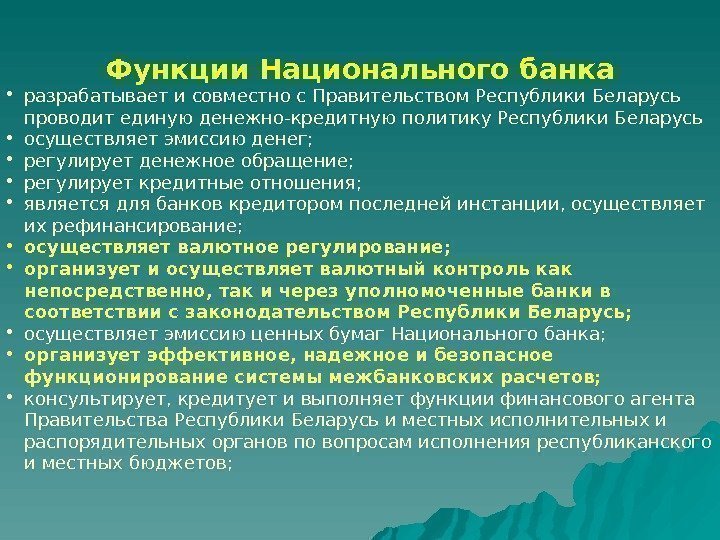 Функции Национального банка

• разрабатывает и совместно с Правительством Республики Беларусь проводит единую денежно-кредитную политику Республики Беларусь
• осуществляет эмиссию денег;
• регулирует денежное обращение;
• регулирует кредитные отношения;
• является для банков кредитором последней инстанции, осуществляет их рефинансирование;
• осуществляет валютное регулирование;
• организует и осуществляет валютный контроль как непосредственно, так и через уполномоченные банки в соответствии с законодательством Республики Беларусь;
• осуществляет эмиссию ценных бумаг Национального банка;
• организует эффективное, надежное и безопасное функционирование системы межбанковских расчетов;
• консультирует, кредитует и выполняет функции финансового агента Правительства Республики Беларусь и местных исполнительных и распорядительных органов по вопросам исполнения республиканского и местных бюджетов;